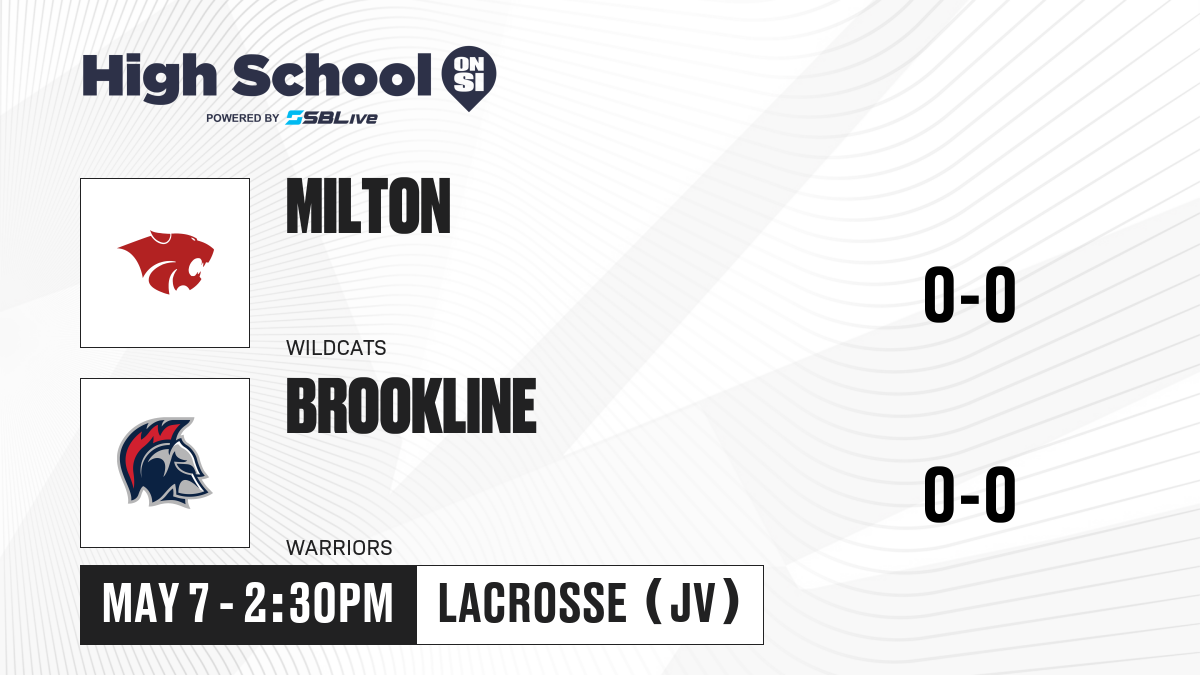 High School ON SI
POWERED BY SBLive

MILTON
WILDCATS
0-0

BROOKLINE
WARRIORS
0-0

MAY 7 - 2:30PM
LACROSSE (JV)